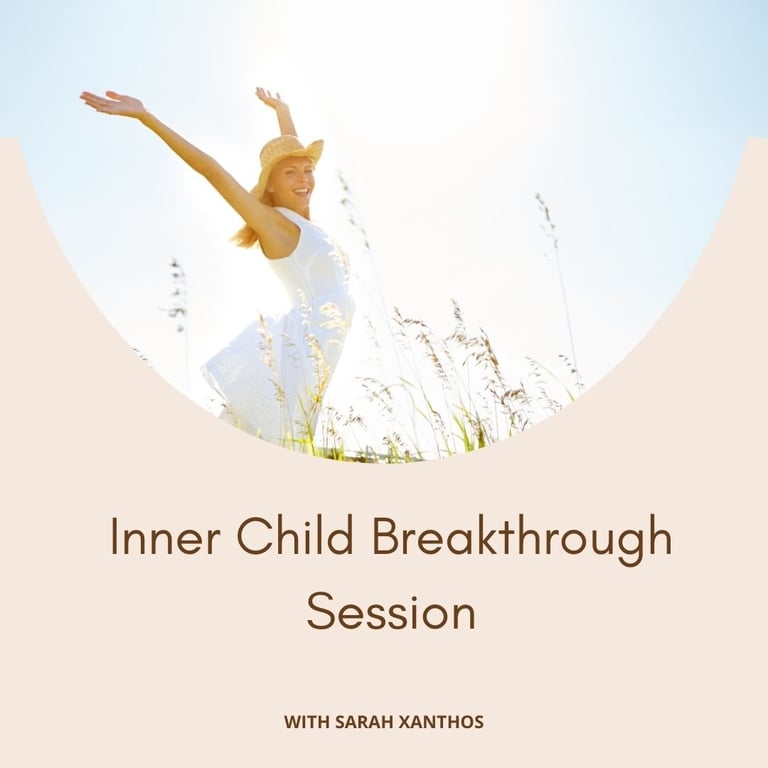 Inner Child Breakthrough Session

WITH SARAH XANTHOS